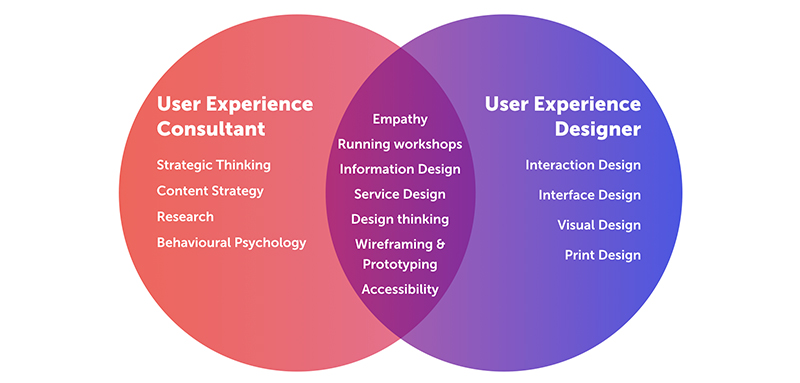 User Experience Consultant

Strategic Thinking
Content Strategy
Research
Behavioural Psychology

Empathy
Running workshops
Information Design
Service Design
Design thinking
Wireframing & Prototyping
Accessibility

User Experience Designer

Interaction Design
Interface Design
Visual Design
Print Design